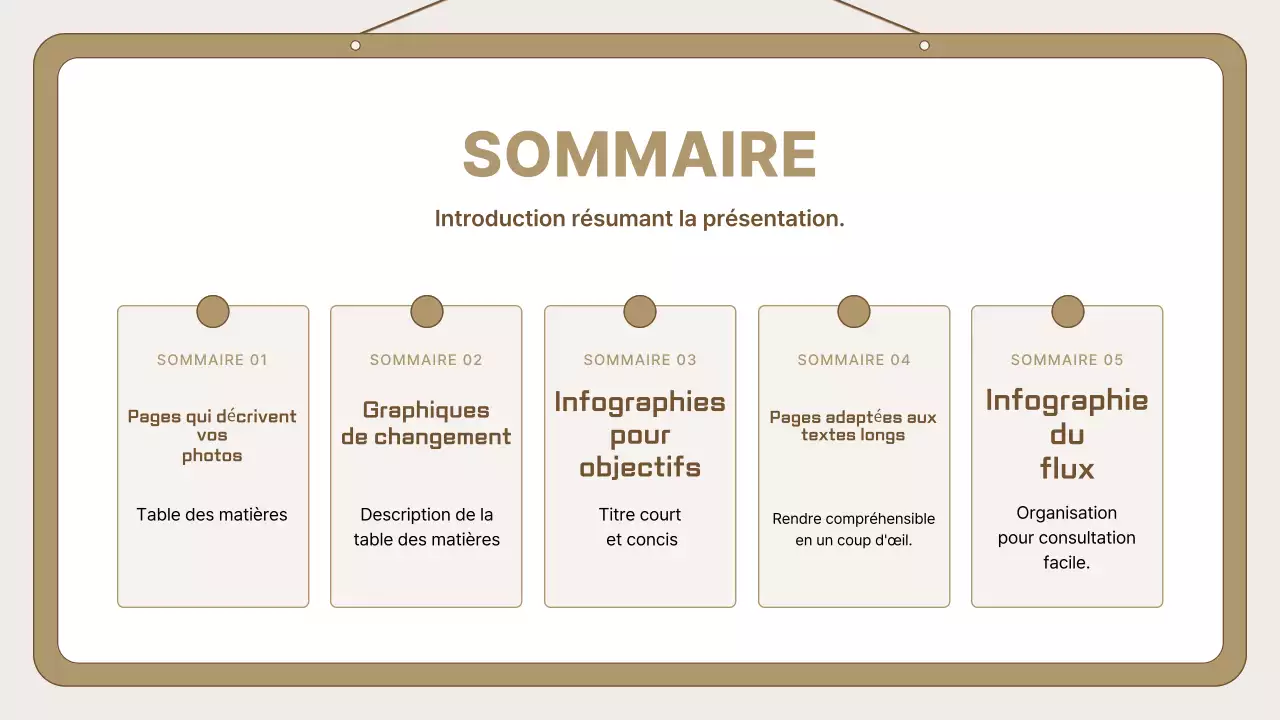 SOMMAIRE

Introduction résumant la présentation.

SOMMAIRE 01

Pages qui décrivent vos photos

Table des matières

SOMMAIRE 02

Graphiques de changement

Description de la table des matières

SOMMAIRE 03

Infographies pour objectifs

Titre court et concis

SOMMAIRE 04

Pages adaptées aux textes longs

Rendre compréhensible en un coup d'œil.

SOMMAIRE 05

Infographie du flux

Organisation pour consultation facile.